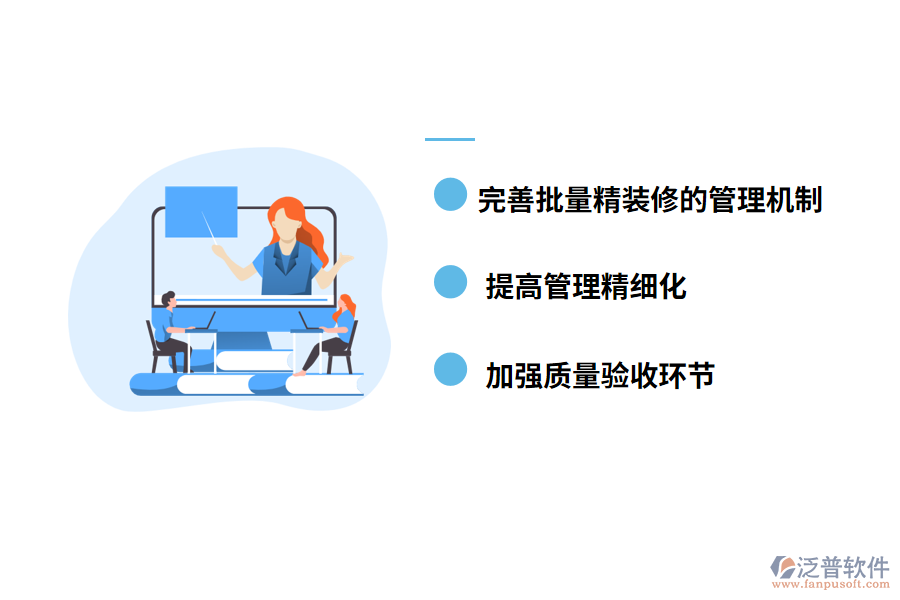 完善批量精装修的管理机制

提高管理精细化

加强质量验收环节

泛普软件
www.fanpusoft.com